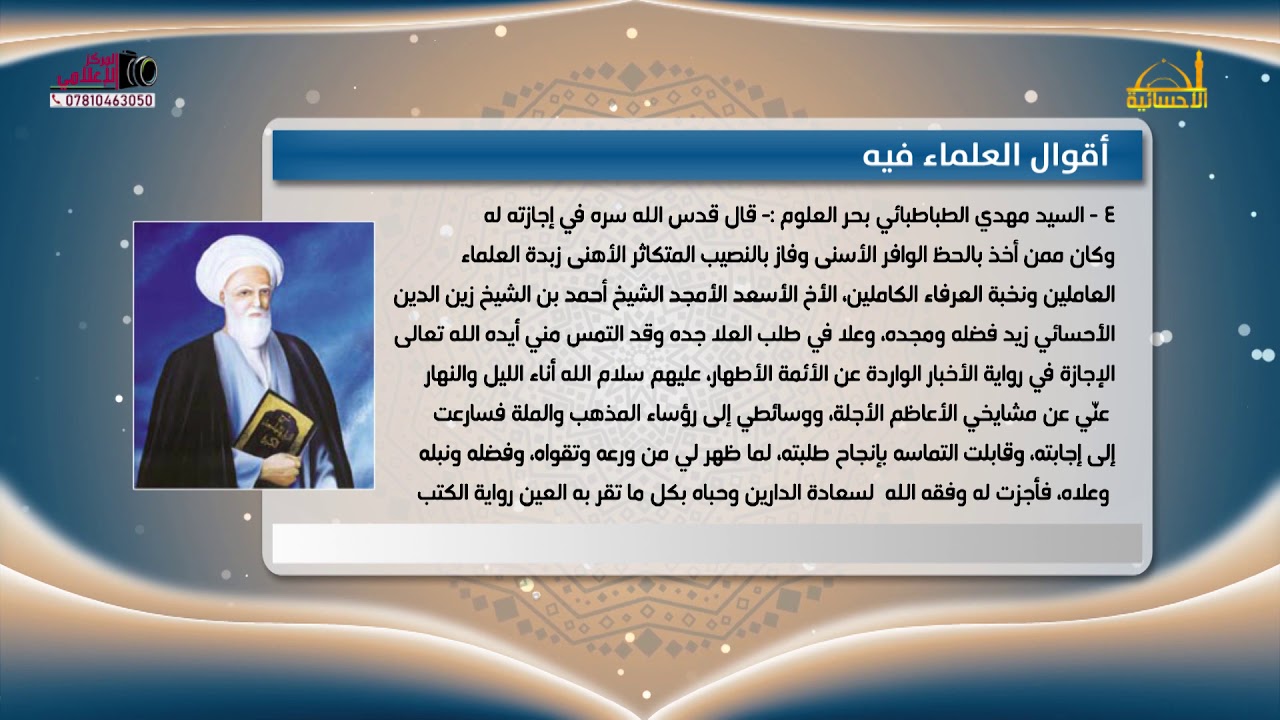 المركز الإعلامي
07810463050

الاحسائية

أقوال العلماء فيه

٤ - السيد مهدي الطباطبائي بحر العلوم :- قال قدس الله سره في إجازته له وكان ممن أخذ بالحظ الوافر الأسنى وفاز بالنصيب المتكاثر الأهنى زبدة العلماء العاملين ونخبة العرفاء الكاملين، الأخ الأسعد الأمجد الشيخ أحمد بن الشيخ زين الدين الأحسائي زيد فضله ومجده، وعلا في طلب العلا جده وقد التمس مني أيده الله تعالى الإجازة في رواية الأخبار الواردة عن الأئمة الأطهار، عليهم سلام الله أناء الليل والنهار عنّي عن مشايخي الأعاظم الأجلة، ووسائطي إلى رؤساء المذهب والملة فسارعت إلى إجابته، وقابلت التماسه بإنجاح طلبته، لما ظهر لي من ورعه وتقواه، وفضله ونبله وعلاه، فأجزت له وفقه الله لسعادة الدارين وحباه بكل ما تقر به العين رواية الكتب